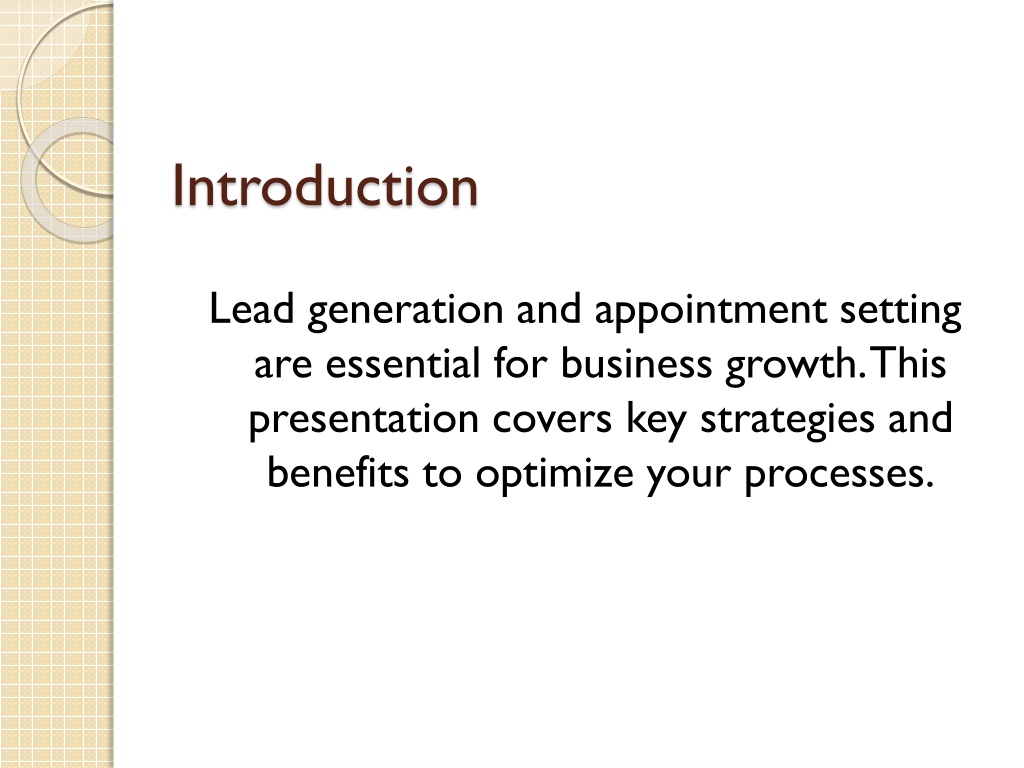 Introduction

Lead generation and appointment setting are essential for business growth. This presentation covers key strategies and benefits to optimize your processes.